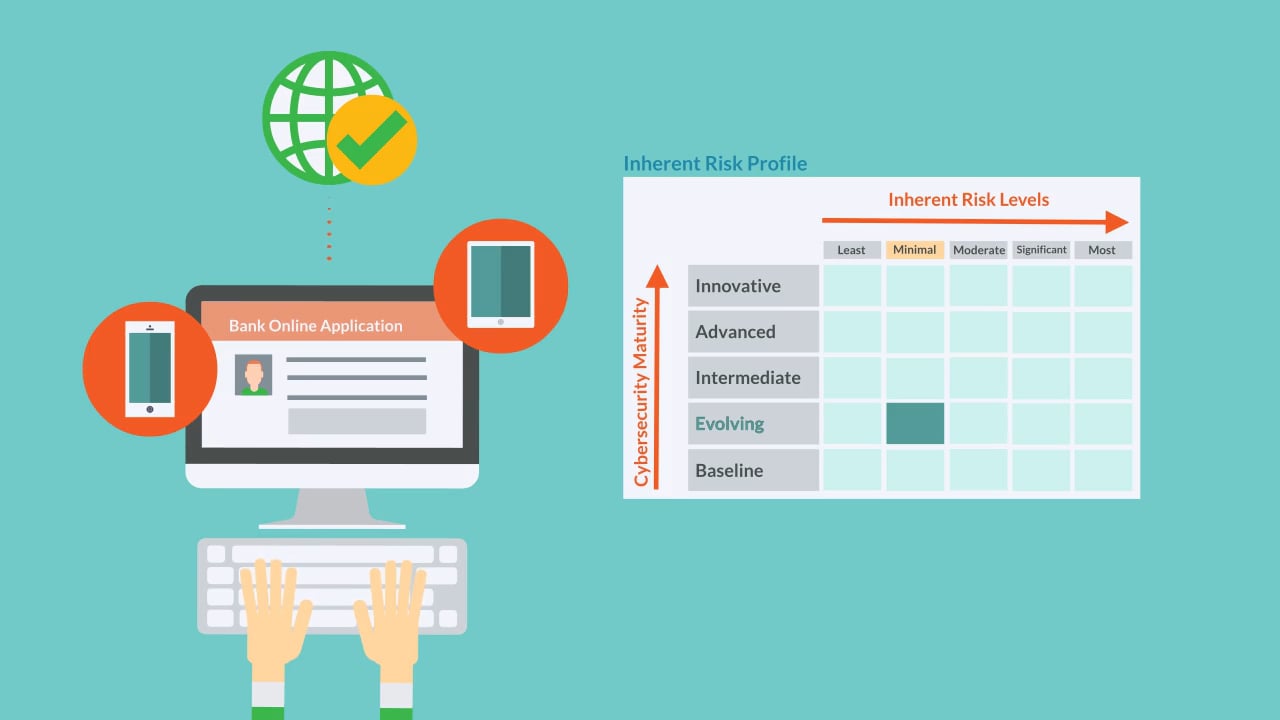 Bank Online Application

Inherent Risk Profile

Inherent Risk Levels

Cybersecurity Maturity

| | Least | Minimal | Moderate | Significant | Most |
|---|---|---|---|---|---|
| Innovative | | | | | |
| Advanced | | | | | |
| Intermediate | | | | | |
| Evolving | | | | | |
| Baseline | | | | | |